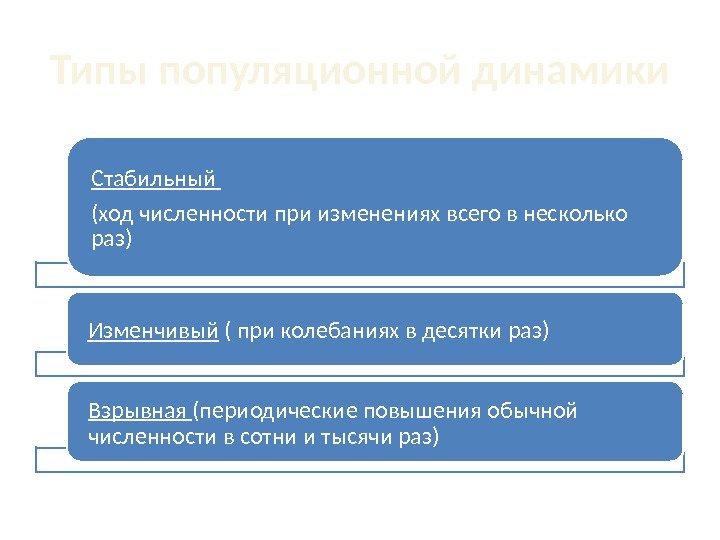 Типы популяционной динамики

Стабильный

(ход численности при изменениях всего в несколько раз)

Изменчивый ( при колебаниях в десятки раз)

Взрывная (периодические повышения обычной численности в сотни и тысячи раз)